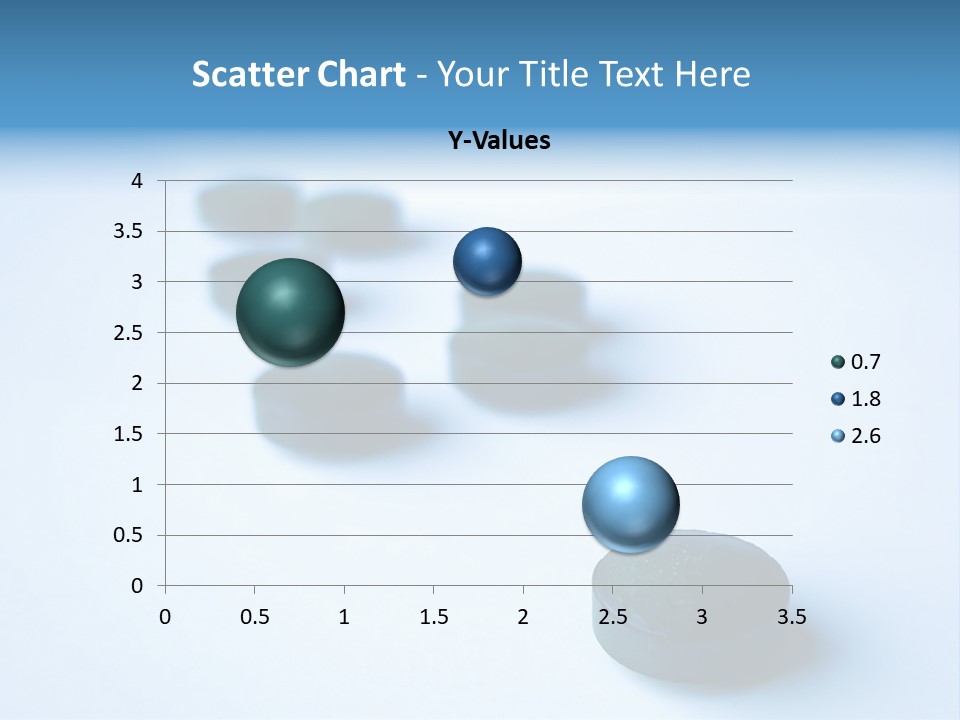 Scatter Chart - Your Title Text Here

Y-Values

4
3.5
3
2.5
2
1.5
1
0.5
0

0 0.5 1 1.5 2 2.5 3 3.5

0.7
1.8
2.6